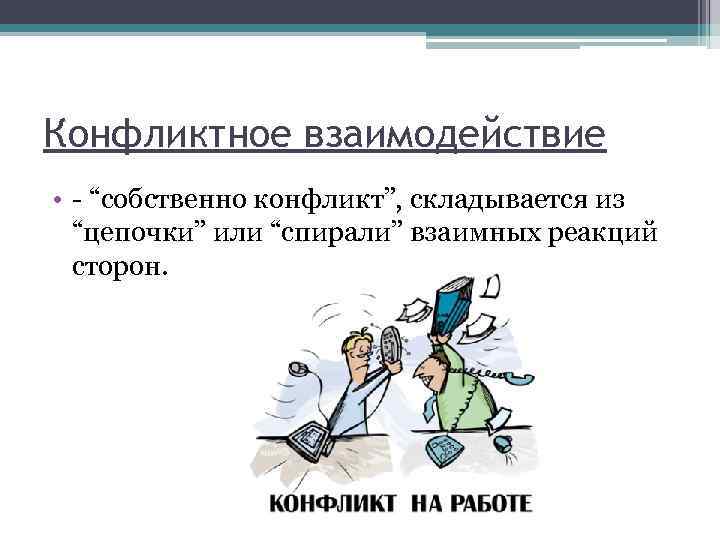 Конфликтное взаимодействие

• - “собственно конфликт”, складывается из “цепочки” или “спирали” взаимных реакций сторон.

КОНФЛИКТ НА РАБОТЕ